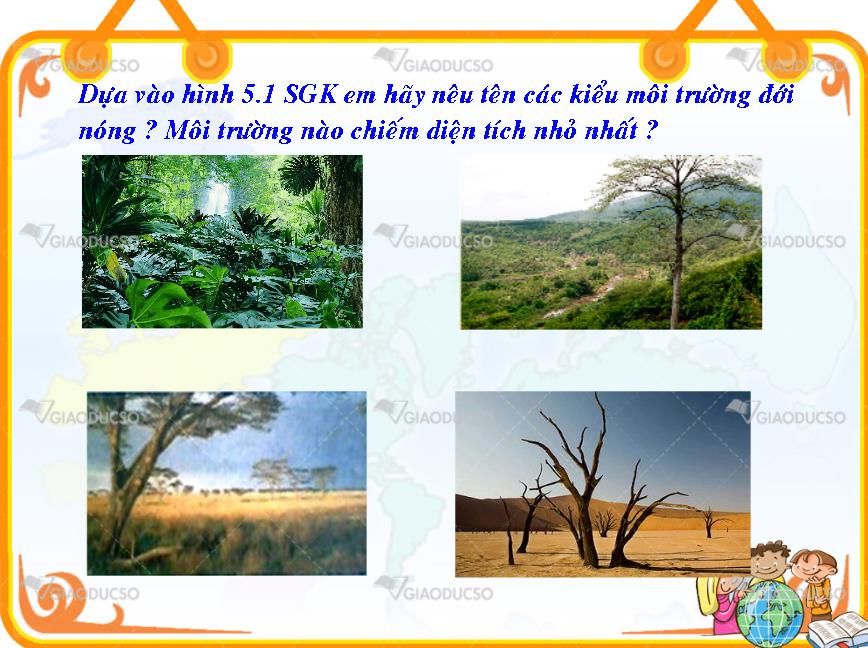 GIAODUCSO

Dựa vào hình 5.1 SGK em hãy nêu tên các kiểu môi trường đới nóng ? Môi trường nào chiếm diện tích nhỏ nhất ?